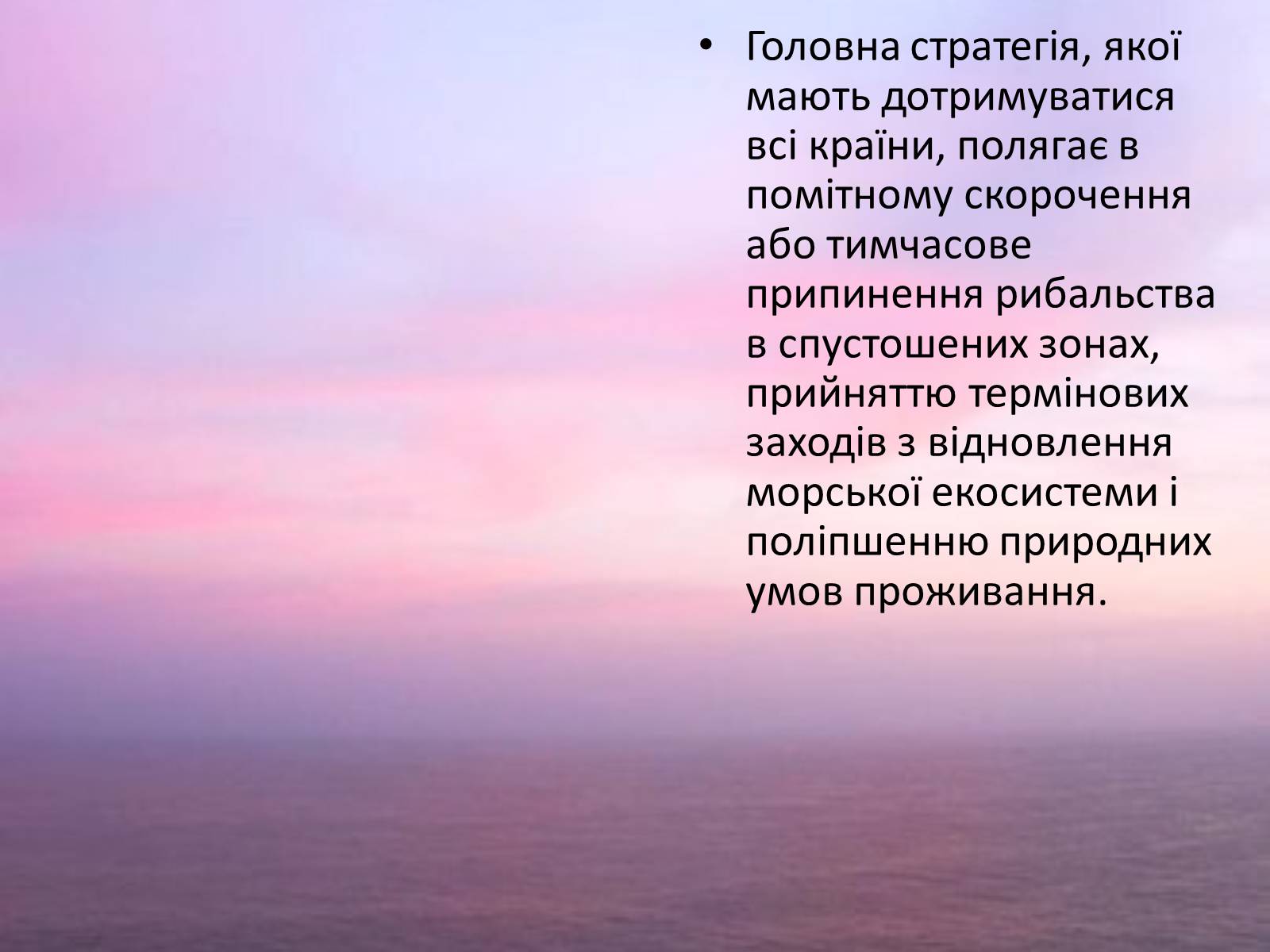 • Головна стратегія, якої мають дотримуватися всі країни, полягає в помітному скорочення або тимчасове припинення рибальства в спустошених зонах, прийняттю термінових заходів з відновлення морської екосистеми і поліпшенню природних умов проживання.